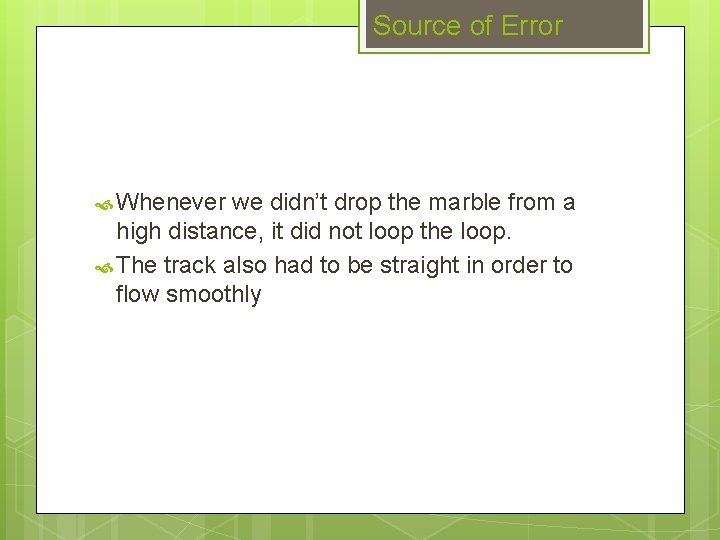 Source of Error

Whenever we didn’t drop the marble from a high distance, it did not loop the loop.

The track also had to be straight in order to flow smoothly